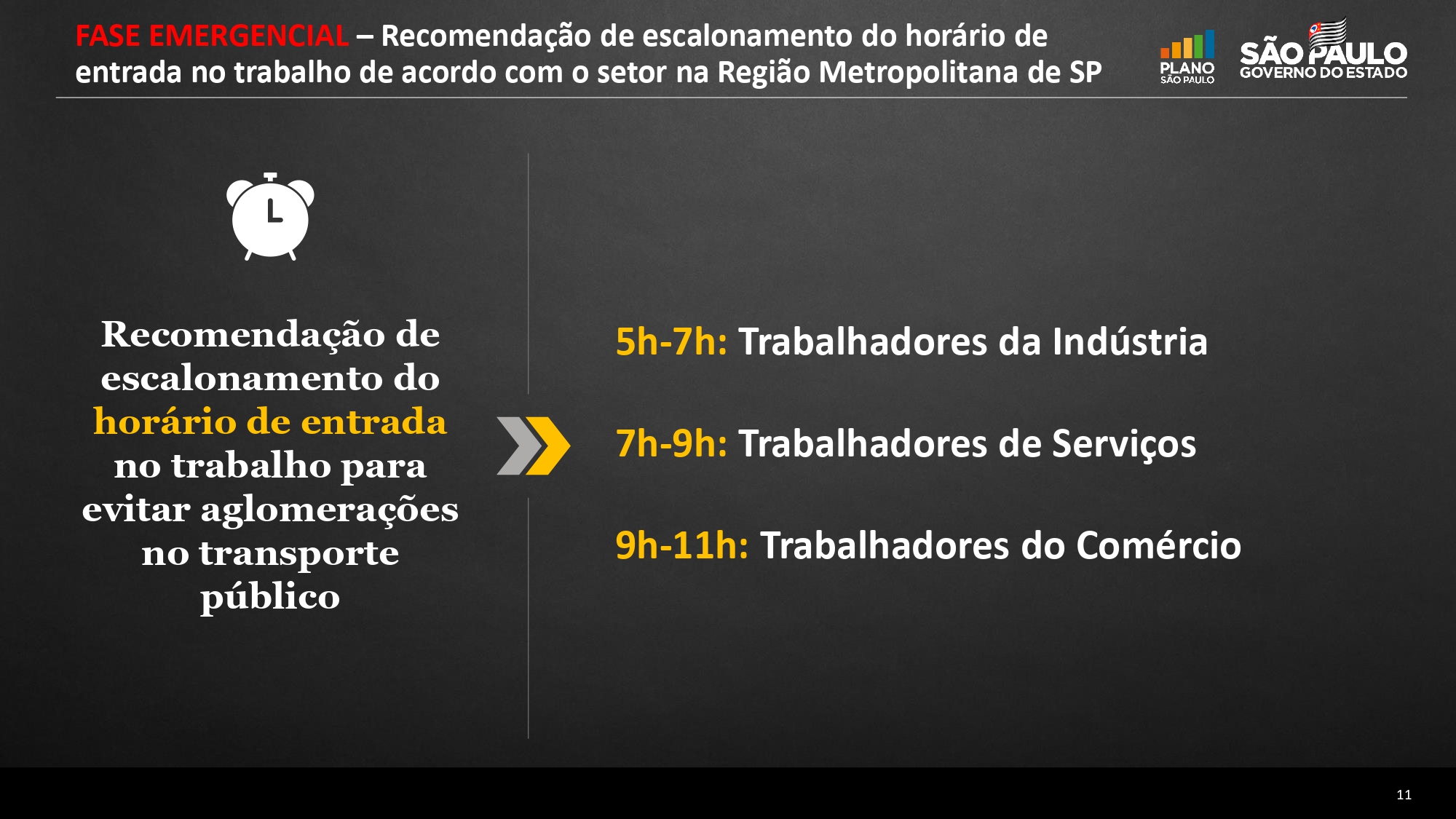 FASE EMERGENCIAL – Recomendação de escalonamento do horário de entrada no trabalho de acordo com o setor na Região Metropolitana de SP

PLANO SÃO PAULO

SÃO PAULO GOVERNO DO ESTADO

Recomendação de escalonamento do horário de entrada no trabalho para evitar aglomerações no transporte público

5h-7h: Trabalhadores da Indústria

7h-9h: Trabalhadores de Serviços

9h-11h: Trabalhadores do Comércio

11